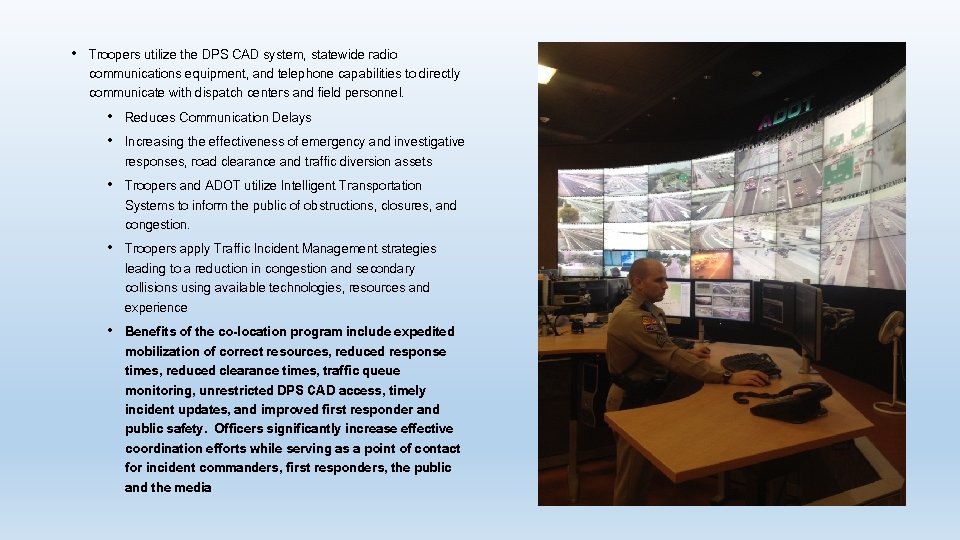 • Troopers utilize the DPS CAD system, statewide radio communications equipment, and telephone capabilities to directly communicate with dispatch centers and field personnel.

• Reduces Communication Delays

• Increasing the effectiveness of emergency and investigative responses, road clearance and traffic diversion assets

• Troopers and ADOT utilize Intelligent Transportation Systems to inform the public of obstructions, closures, and congestion.

• Troopers apply Traffic Incident Management strategies leading to a reduction in congestion and secondary collisions using available technologies, resources and experience

• Benefits of the co-location program include expedited mobilization of correct resources, reduced response times, reduced clearance times, traffic queue monitoring, unrestricted DPS CAD access, timely incident updates, and improved first responder and public safety. Officers significantly increase effective coordination efforts while serving as a point of contact for incident commanders, first responders, the public and the media

ADOT